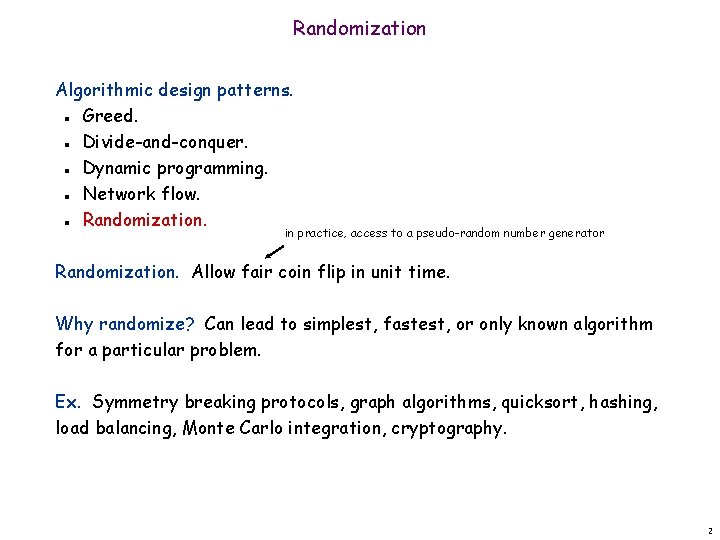 Randomization

Algorithmic design patterns.
- Greed.
- Divide-and-conquer.
- Dynamic programming.
- Network flow.
- Randomization.

in practice, access to a pseudo-random number generator

Randomization. Allow fair coin flip in unit time.

Why randomize? Can lead to simplest, fastest, or only known algorithm for a particular problem.

Ex. Symmetry breaking protocols, graph algorithms, quicksort, hashing, load balancing, Monte Carlo integration, cryptography.

2